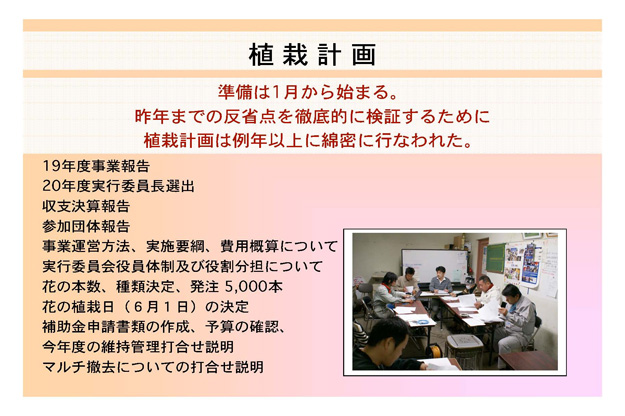 植栽計画

準備は1月から始まる。
昨年までの反省点を徹底的に検証するために
植栽計画は例年以上に綿密に行なわれた。

19年度事業報告
20年度実行委員長選出
収支決算報告
参加団体報告
事業運営方法、実施要綱、費用概算について
実行委員会役員体制及び役割分担について
花の本数、種類決定、発注 5,000本
花の植栽日（６月１日）の決定
補助金申請書類の作成、予算の確認、
今年度の維持管理打合せ説明
マルチ撤去についての打合せ説明